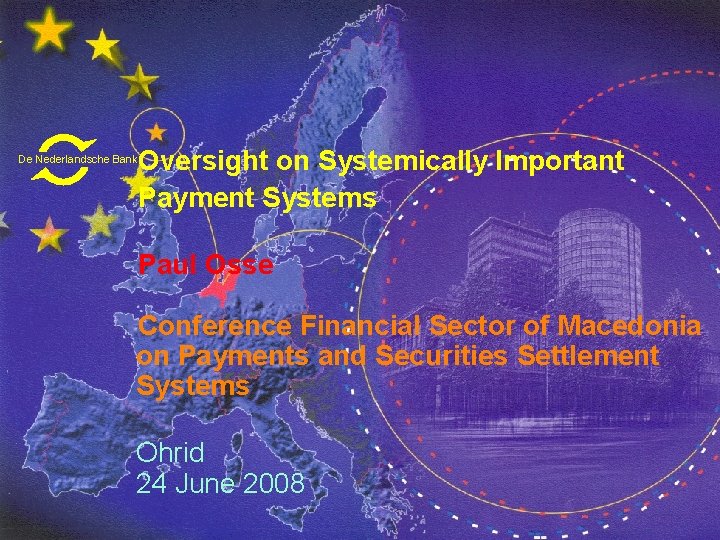 De Nederlandsche Bank

Oversight on Systemically Important Payment Systems

Paul Osse

Conference Financial Sector of Macedonia on Payments and Securities Settlement Systems

Ohrid
24 June 2008